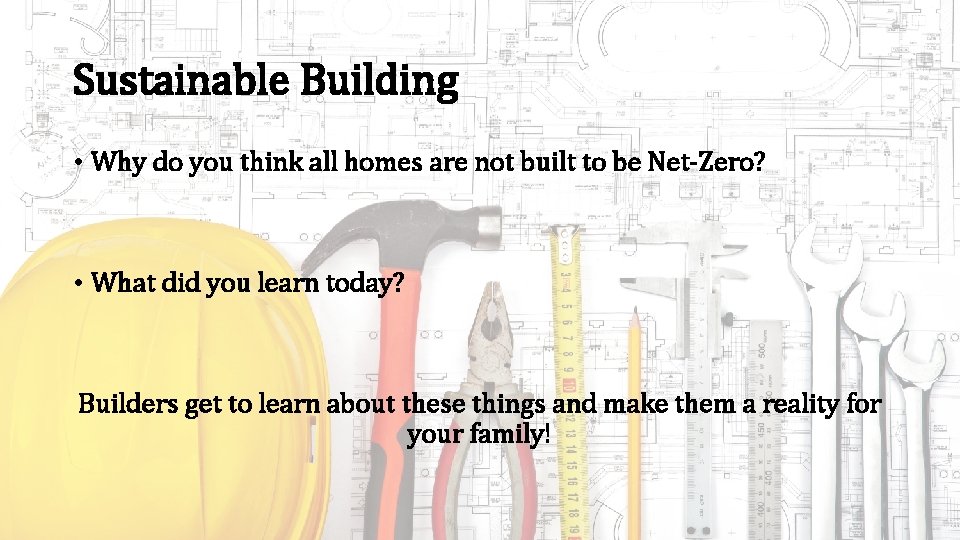 Sustainable Building

• Why do you think all homes are not built to be Net-Zero?

• What did you learn today?

Builders get to learn about these things and make them a reality for your family!